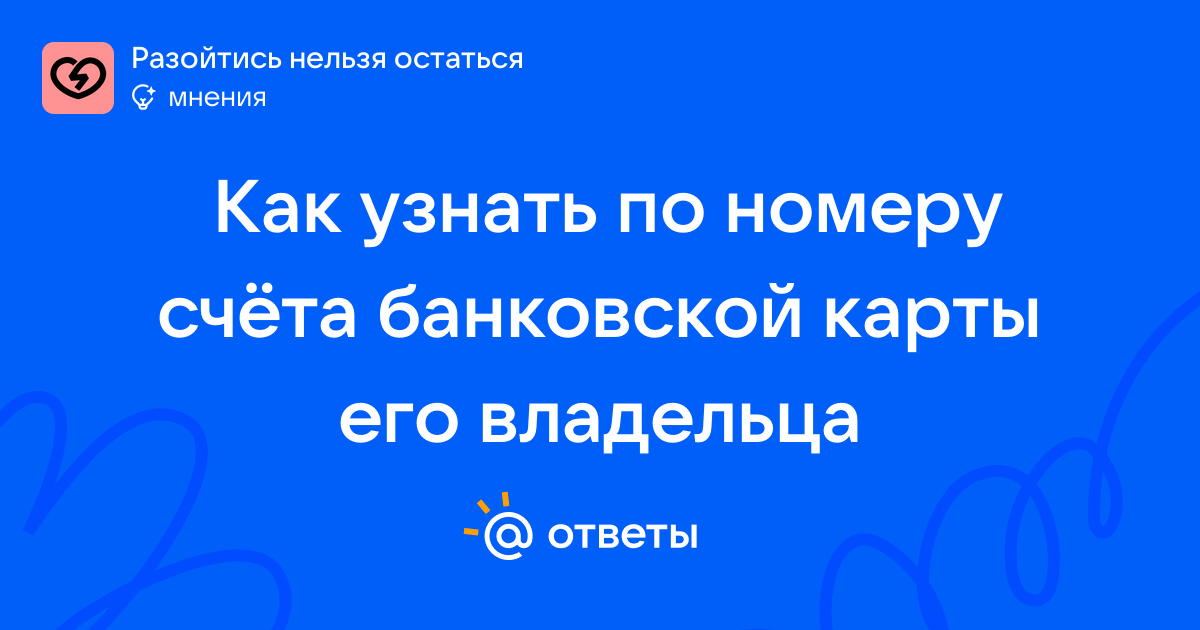 Разойтись нельзя остаться
мнения

Как узнать по номеру счёта банковской карты его владельца

@ ответы